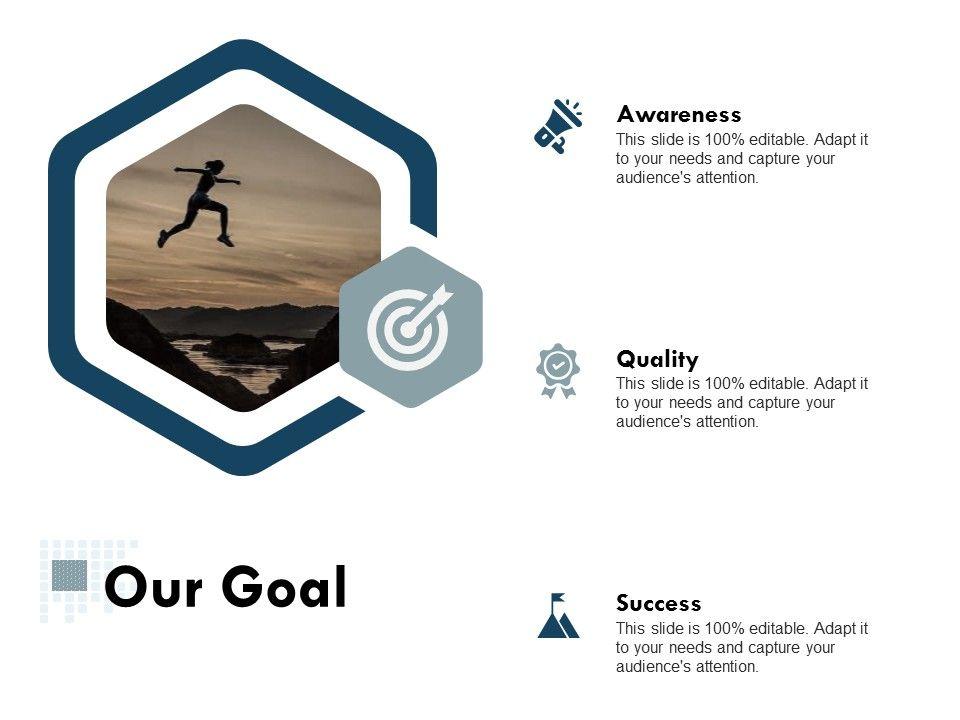 Awareness
This slide is 100% editable. Adapt it to your needs and capture your audience's attention.

Quality
This slide is 100% editable. Adapt it to your needs and capture your audience's attention.

Our Goal

Success
This slide is 100% editable. Adapt it to your needs and capture your audience's attention.